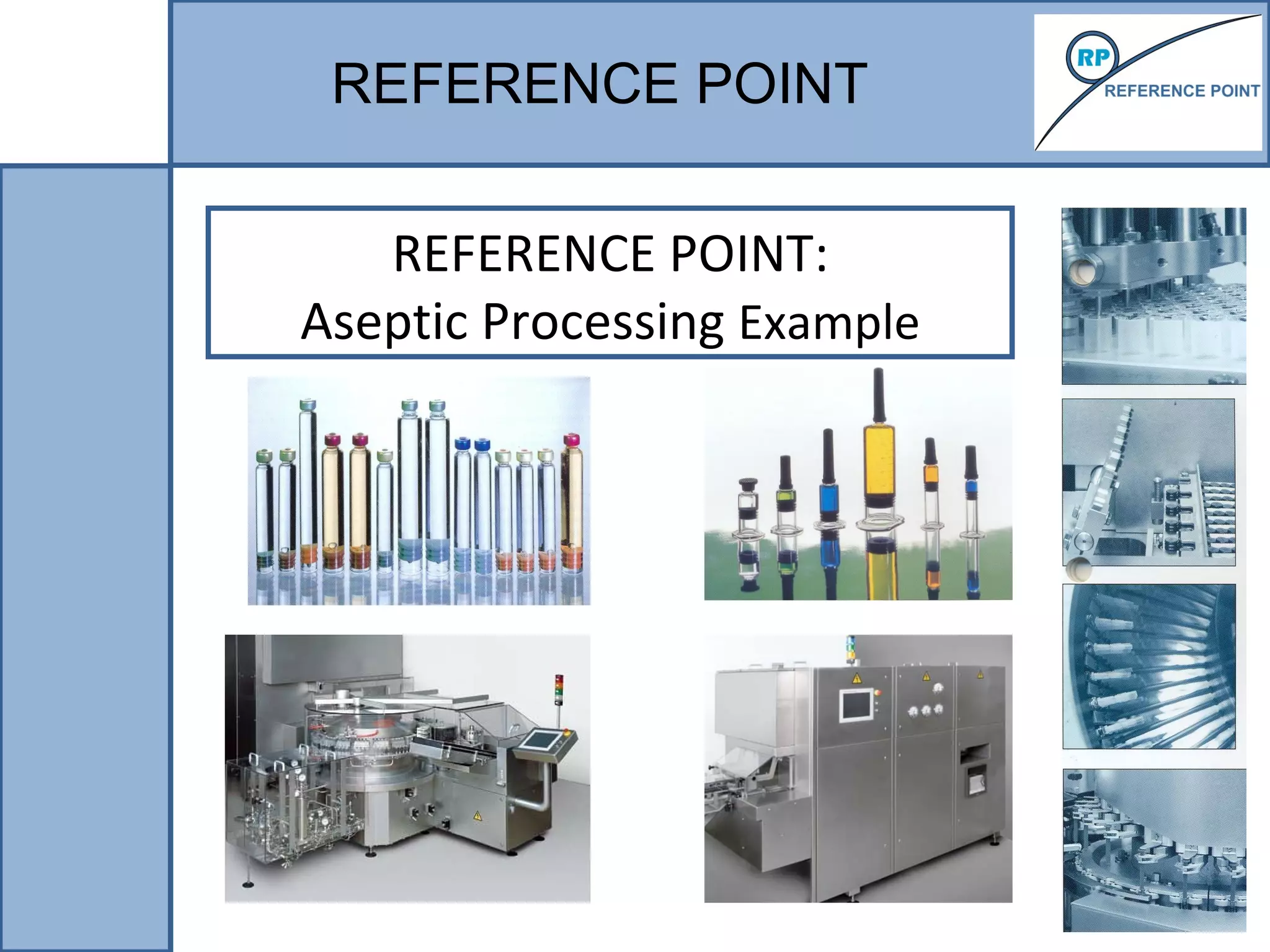 REFERENCE POINT

RP
REFERENCE POINT

REFERENCE POINT:
Aseptic Processing Example